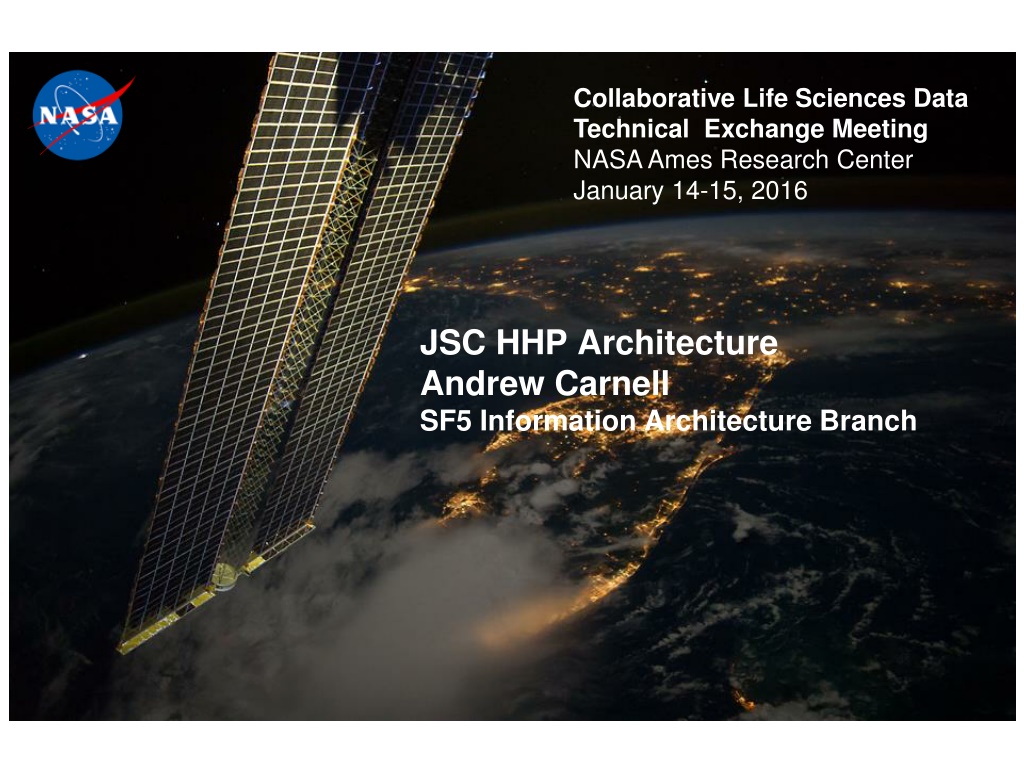 NASA

Collaborative Life Sciences Data Technical Exchange Meeting
NASA Ames Research Center
January 14-15, 2016

JSC HHP Architecture
Andrew Carnell
SF5 Information Architecture Branch